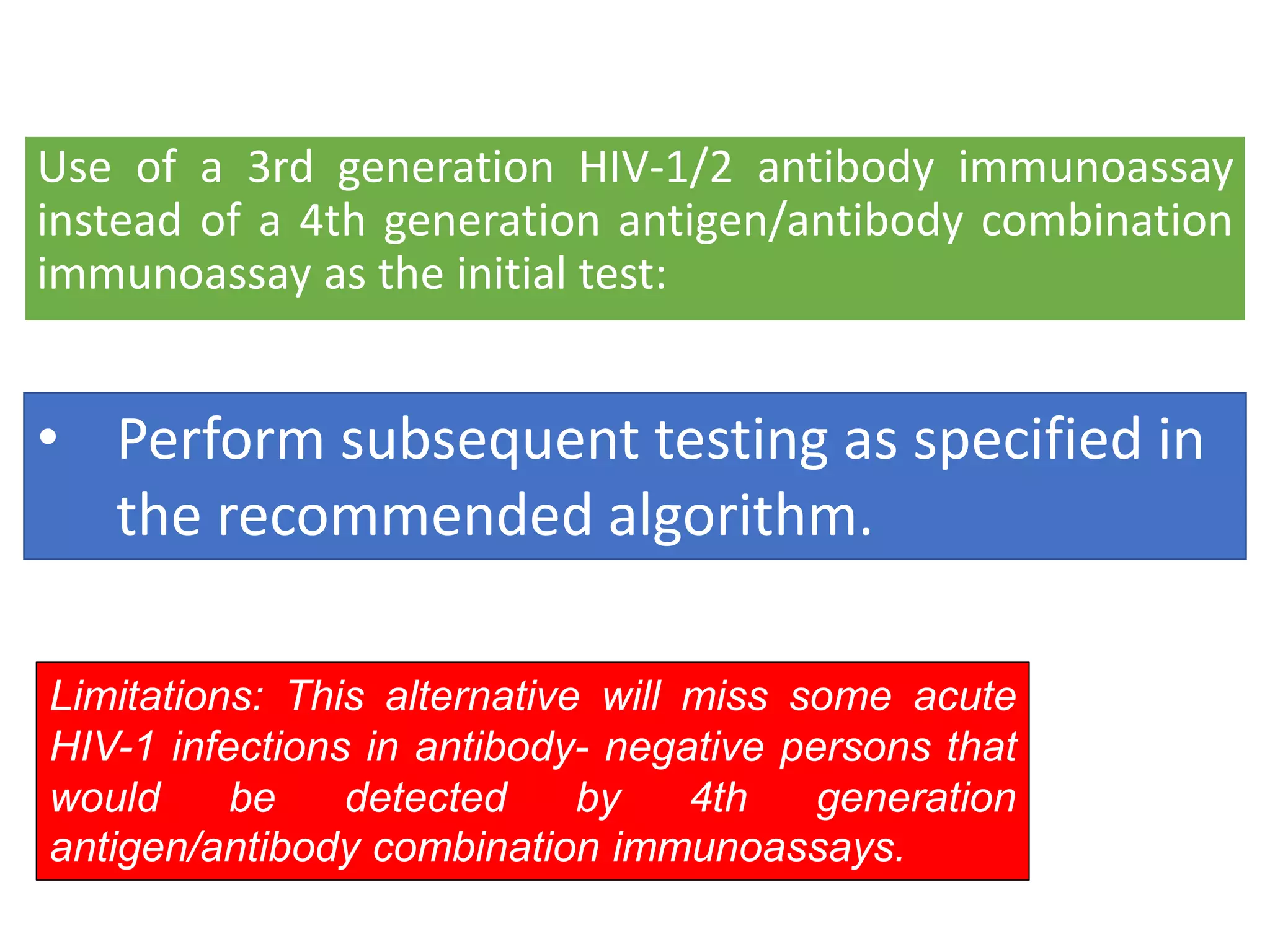 Use of a 3rd generation HIV-1/2 antibody immunoassay instead of a 4th generation antigen/antibody combination immunoassay as the initial test:

• Perform subsequent testing as specified in the recommended algorithm.

Limitations: This alternative will miss some acute HIV-1 infections in antibody- negative persons that would be detected by 4th generation antigen/antibody combination immunoassays.